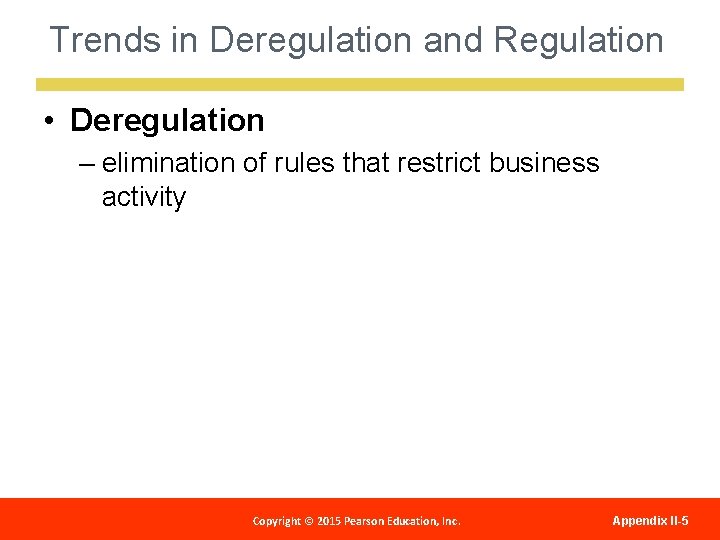 Trends in Deregulation and Regulation

• Deregulation
– elimination of rules that restrict business activity

Copyright © 2015 Pearson Education, Inc.

Appendix II-5